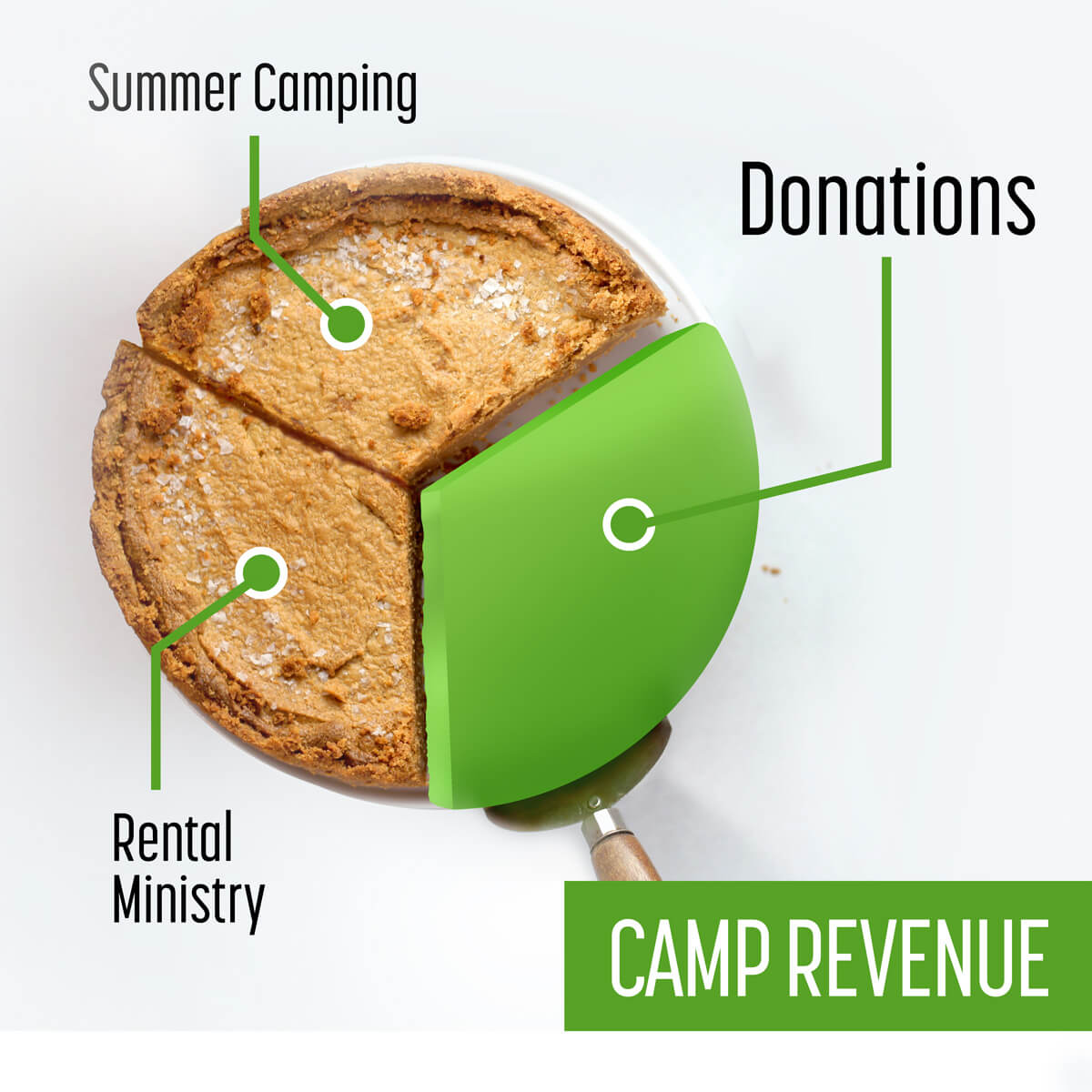 Summer Camping

Donations

Rental Ministry

CAMP REVENUE